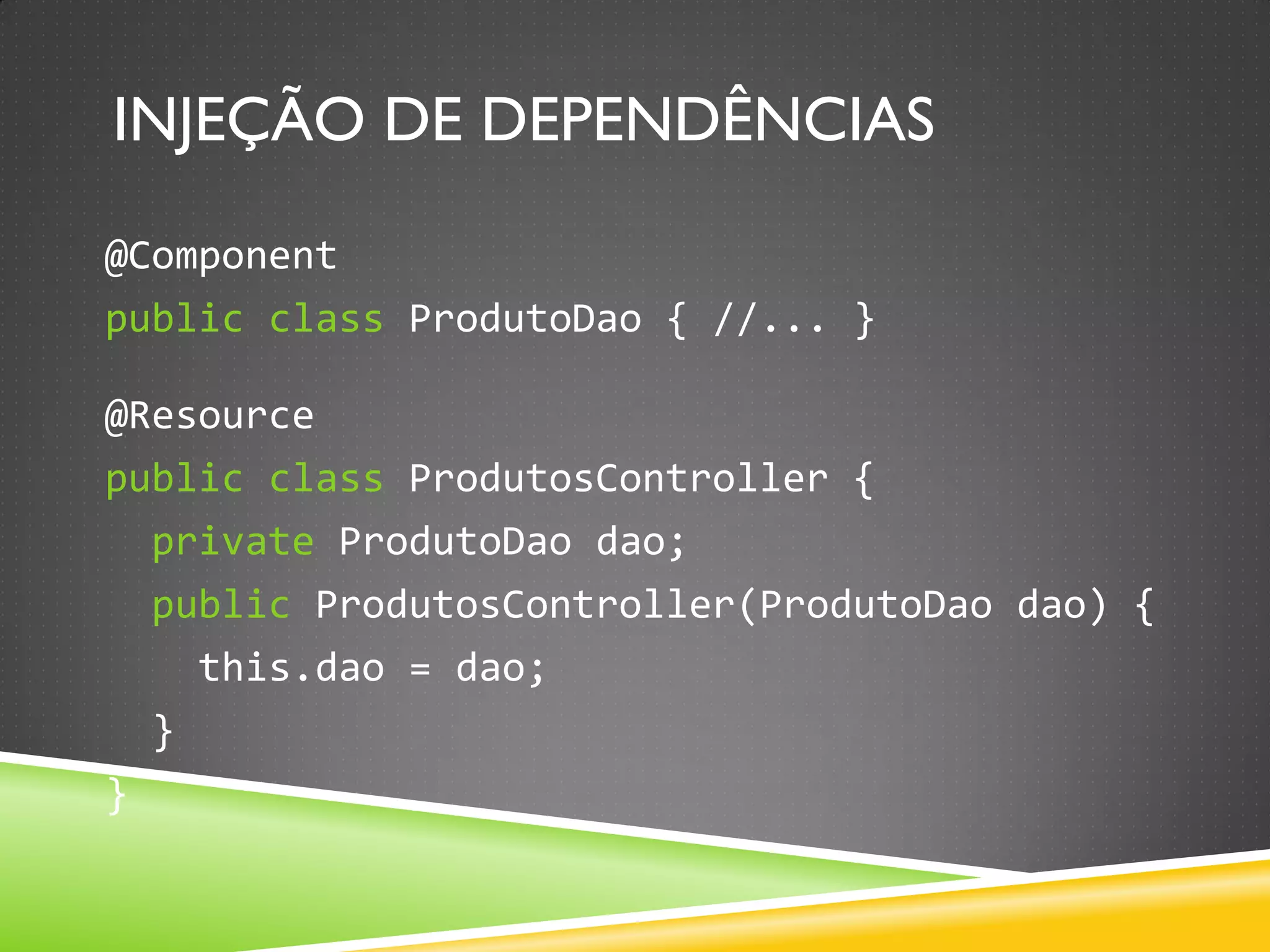 INJEÇÃO DE DEPENDÊNCIAS

@Component
public class ProdutoDao { //... }

@Resource
public class ProdutosController {
  private ProdutoDao dao;
  public ProdutosController(ProdutoDao dao) {
    this.dao = dao;
  }
}